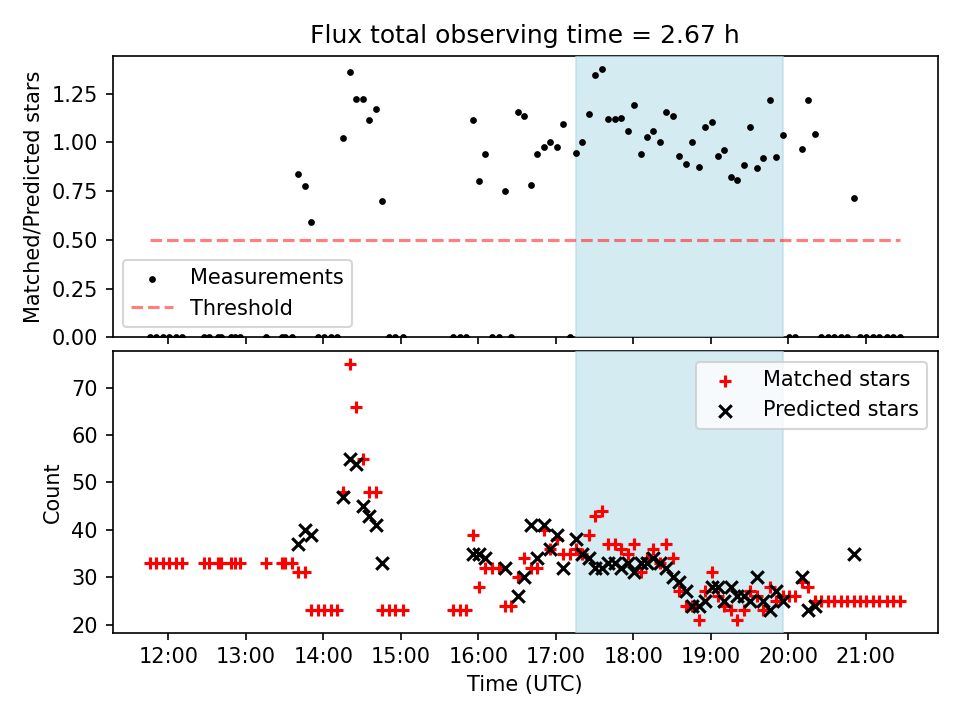 Flux total observing time = 2.67 h

Matched/Predicted stars

1.25
1.00
0.75
0.50
0.25
0.00

Measurements
Threshold

Count

70
60
50
40
30
20

Matched stars
Predicted stars

12:00
13:00
14:00
15:00
16:00
17:00
18:00
19:00
20:00
21:00

Time (UTC)